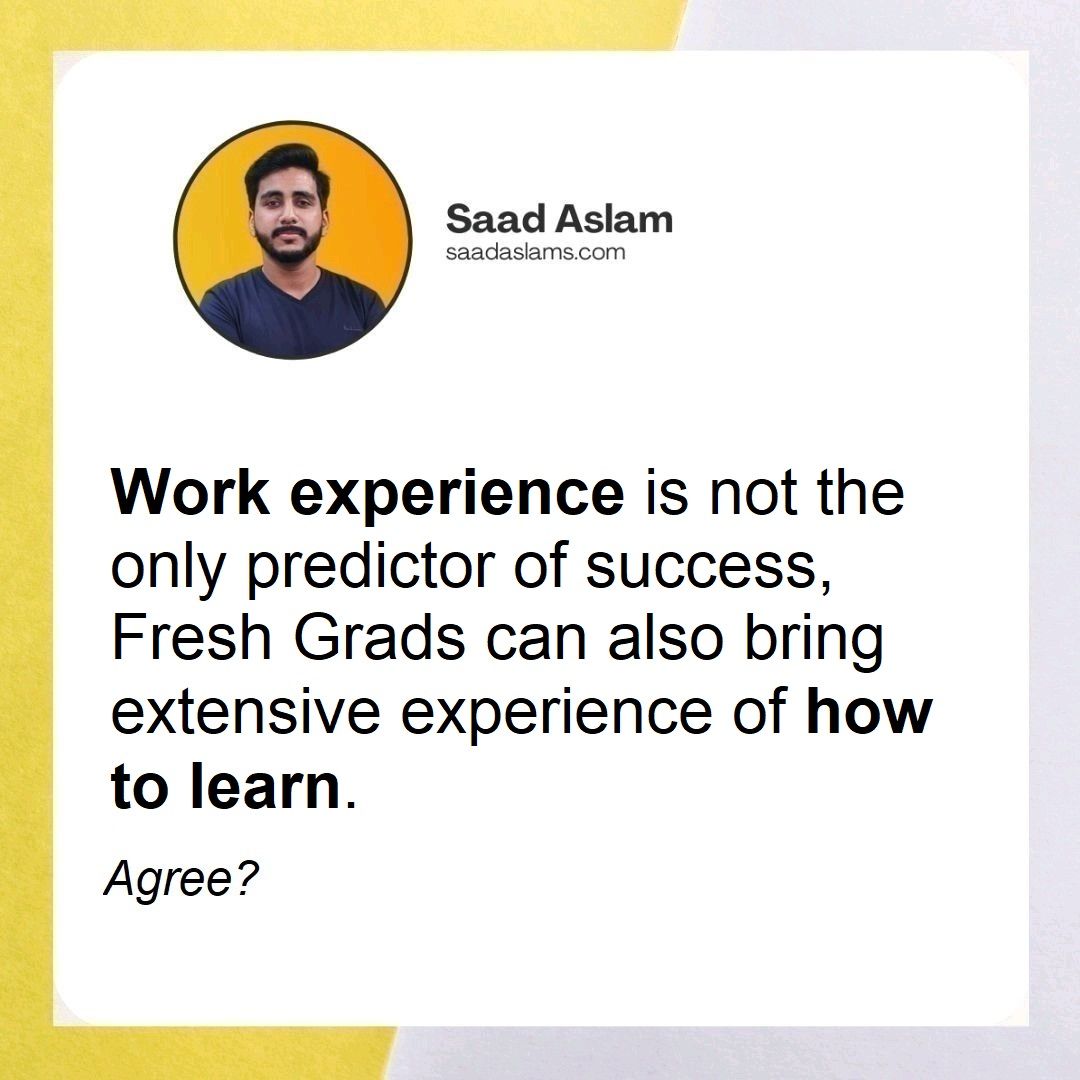 Saad Aslam
saadaslams.com

Work experience is not the only predictor of success, Fresh Grads can also bring extensive experience of how to learn.

Agree?